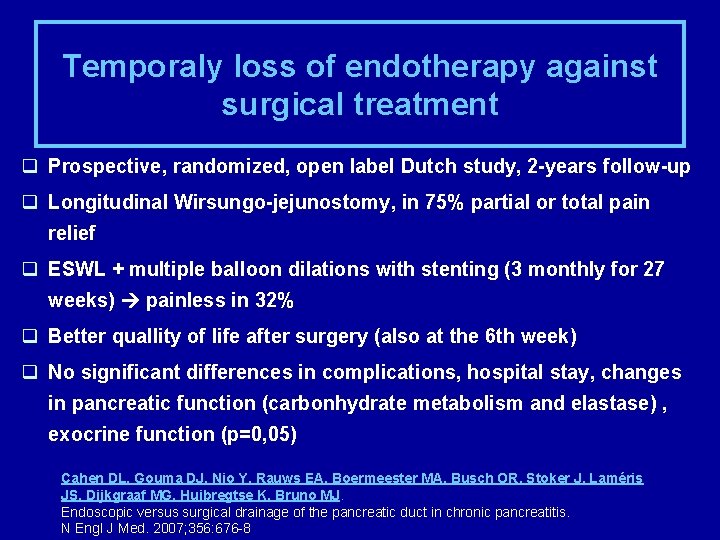 Temporaly loss of endotherapy against surgical treatment

❑ Prospective, randomized, open label Dutch study, 2-years follow-up

❑ Longitudinal Wirsungo-jejunostomy, in 75% partial or total pain relief

❑ ESWL + multiple balloon dilations with stenting (3 monthly for 27 weeks) → painless in 32%

❑ Better quallity of life after surgery (also at the 6th week)

❑ No significant differences in complications, hospital stay, changes in pancreatic function (carbonhydrate metabolism and elastase) , exocrine function (p=0,05)

Cahen DL, Gouma DJ, Nio Y, Rauws EA, Boermeester MA, Busch OR, Stoker J, Laméris JS, Dijkgraaf MG, Huibregtse K, Bruno MJ.
Endoscopic versus surgical drainage of the pancreatic duct in chronic pancreatitis.
N Engl J Med. 2007;356:676-8